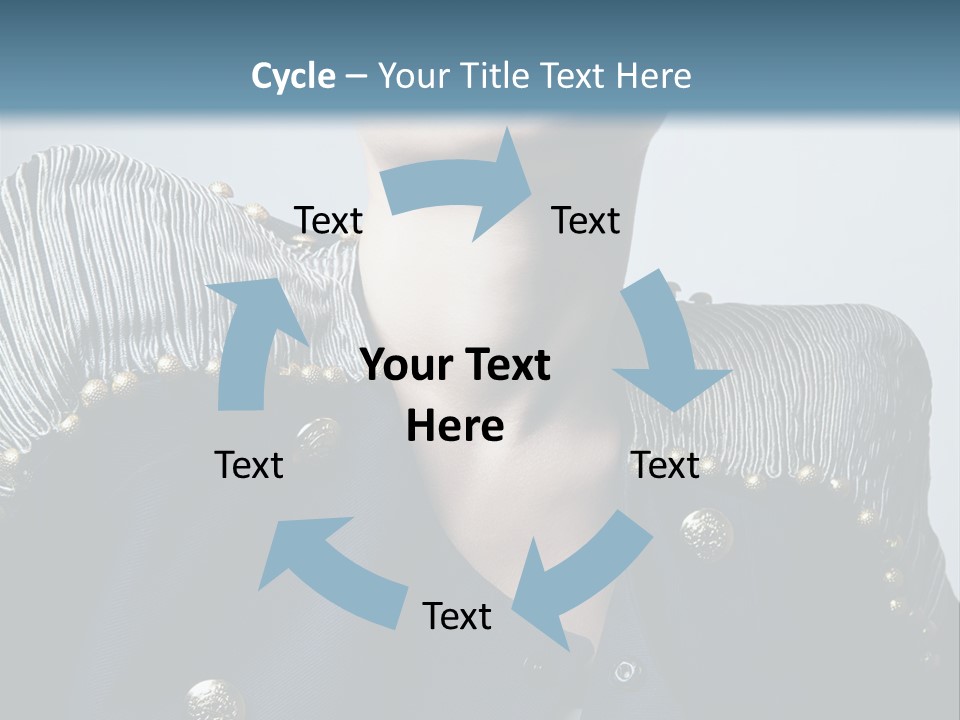 Cycle – Your Title Text Here

Text

Text

Your Text Here

Text

Text

Text